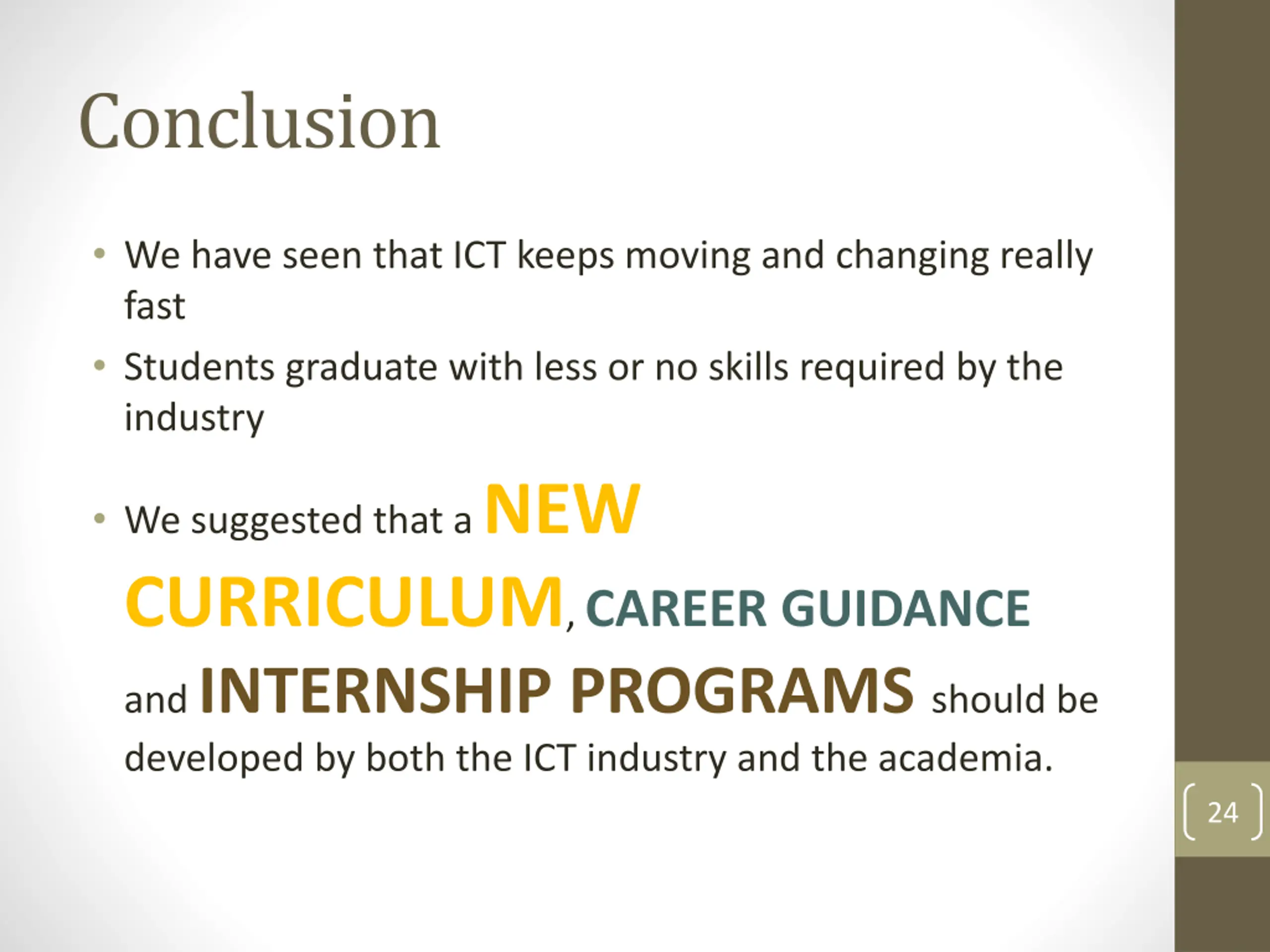 Conclusion

• We have seen that ICT keeps moving and changing really fast

• Students graduate with less or no skills required by the industry

• We suggested that a NEW CURRICULUM, CAREER GUIDANCE and INTERNSHIP PROGRAMS should be developed by both the ICT industry and the academia.

24